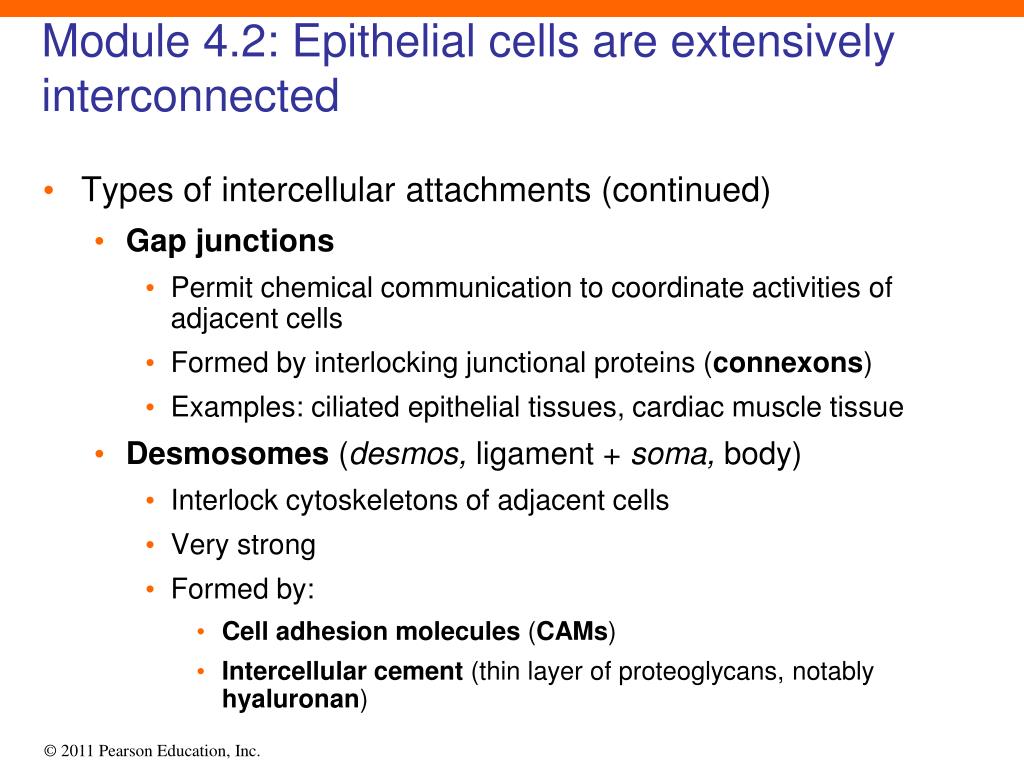 Module 4.2: Epithelial cells are extensively interconnected

• Types of intercellular attachments (continued)
  • Gap junctions
    • Permit chemical communication to coordinate activities of adjacent cells
    • Formed by interlocking junctional proteins (connexons)
    • Examples: ciliated epithelial tissues, cardiac muscle tissue
  • Desmosomes (desmos, ligament + soma, body)
    • Interlock cytoskeletons of adjacent cells
    • Very strong
    • Formed by:
      • Cell adhesion molecules (CAMs)
      • Intercellular cement (thin layer of proteoglycans, notably hyaluronan)

© 2011 Pearson Education, Inc.